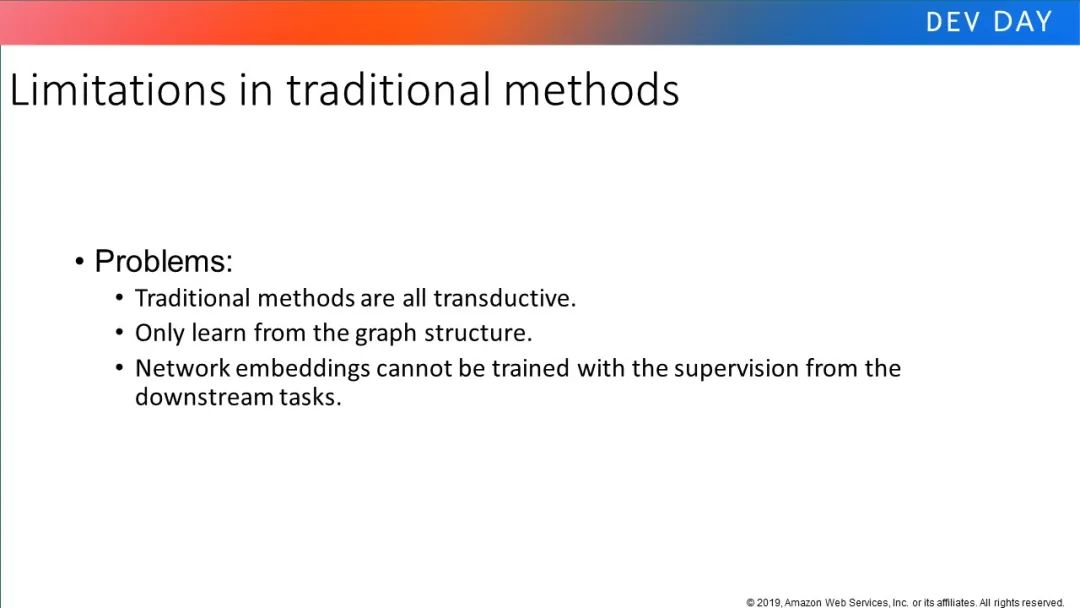 DEV DAY

Limitations in traditional methods

• Problems:
• Traditional methods are all transductive.
• Only learn from the graph structure.
• Network embeddings cannot be trained with the supervision from the downstream tasks.

© 2019, Amazon Web Services, Inc. or its affiliates. All rights reserved.